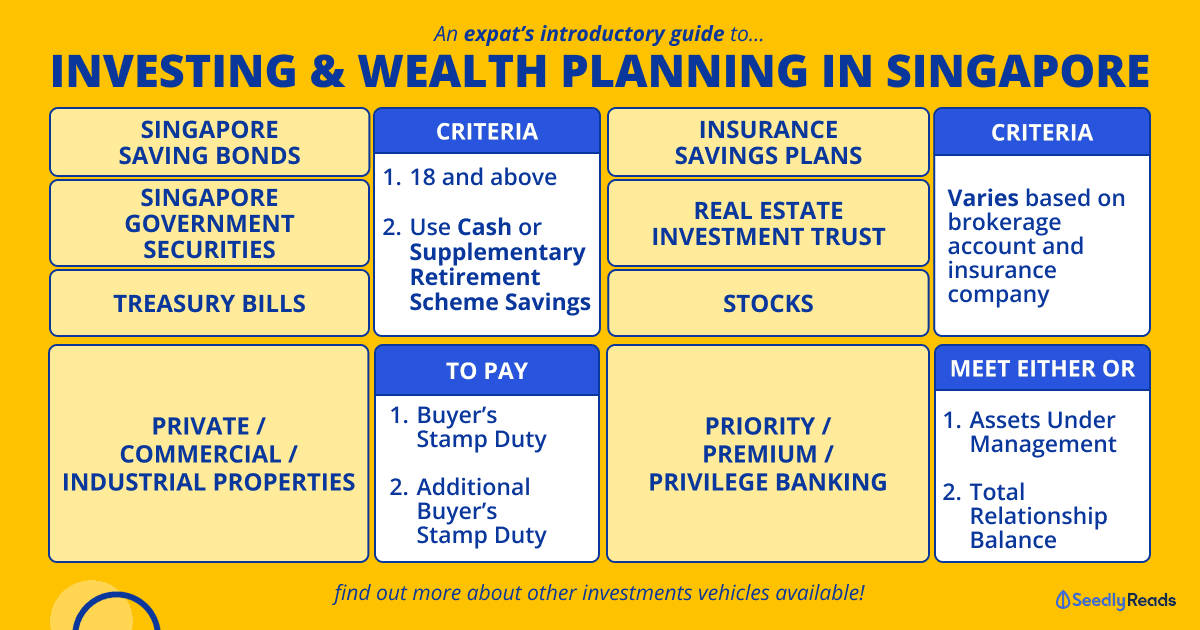 An expat's introductory guide to...

INVESTING & WEALTH PLANNING IN SINGAPORE

SINGAPORE SAVING BONDS

SINGAPORE GOVERNMENT SECURITIES

TREASURY BILLS

CRITERIA

1. 18 and above

2. Use Cash or Supplementary Retirement Scheme Savings

INSURANCE SAVINGS PLANS

REAL ESTATE INVESTMENT TRUST

STOCKS

CRITERIA

Varies based on brokerage account and insurance company

PRIVATE / COMMERCIAL / INDUSTRIAL PROPERTIES

TO PAY

1. Buyer's Stamp Duty

2. Additional Buyer's Stamp Duty

PRIORITY / PREMIUM / PRIVILEGE BANKING

MEET EITHER OR

1. Assets Under Management

2. Total Relationship Balance

find out more about other investments vehicles available!

SeedlyReads